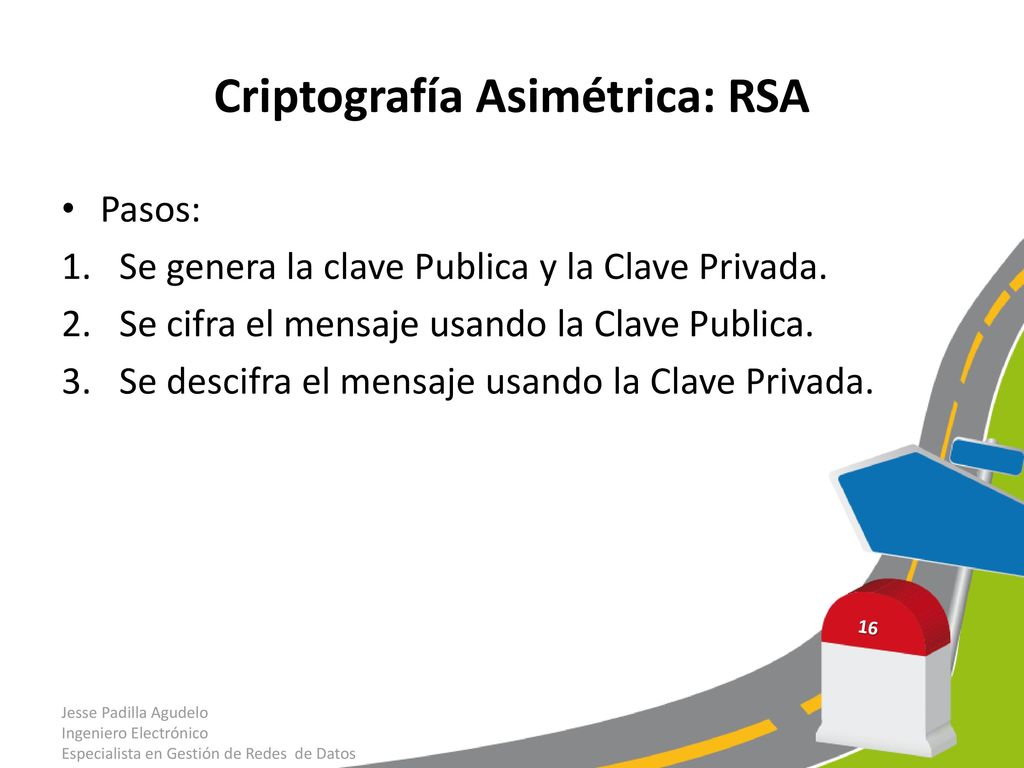 Criptografía Asimétrica: RSA

• Pasos:
1. Se genera la clave Publica y la Clave Privada.
2. Se cifra el mensaje usando la Clave Publica.
3. Se descifra el mensaje usando la Clave Privada.

16

Jesse Padilla Agudelo
Ingeniero Electrónico
Especialista en Gestión de Redes de Datos